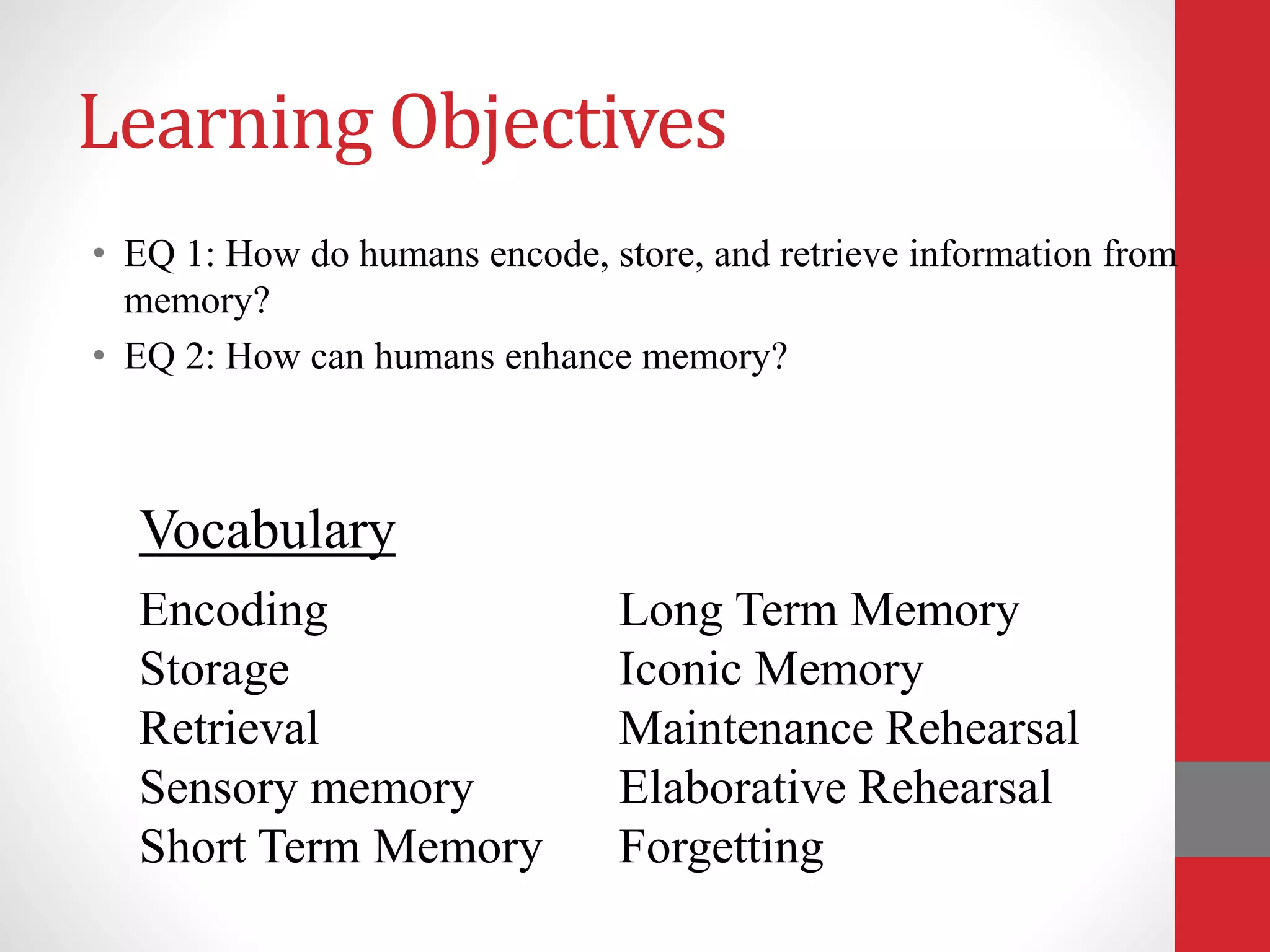 Learning Objectives

• EQ 1: How do humans encode, store, and retrieve information from memory?
• EQ 2: How can humans enhance memory?

Vocabulary

Encoding
Storage
Retrieval
Sensory memory
Short Term Memory

Long Term Memory
Iconic Memory
Maintenance Rehearsal
Elaborative Rehearsal
Forgetting